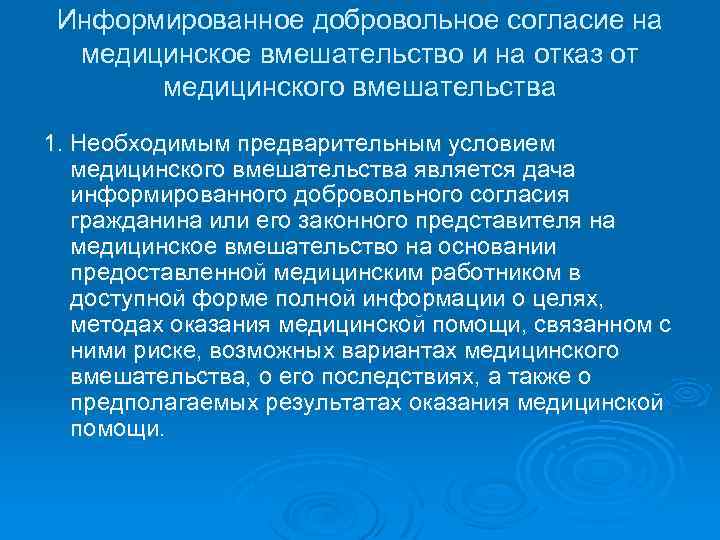 Информированное добровольное согласие на медицинское вмешательство и на отказ от медицинского вмешательства

1. Необходимым предварительным условием медицинского вмешательства является дача информированного добровольного согласия гражданина или его законного представителя на медицинское вмешательство на основании предоставленной медицинским работником в доступной форме полной информации о целях, методах оказания медицинской помощи, связанном с ними риске, возможных вариантах медицинского вмешательства, о его последствиях, а также о предполагаемых результатах оказания медицинской помощи.